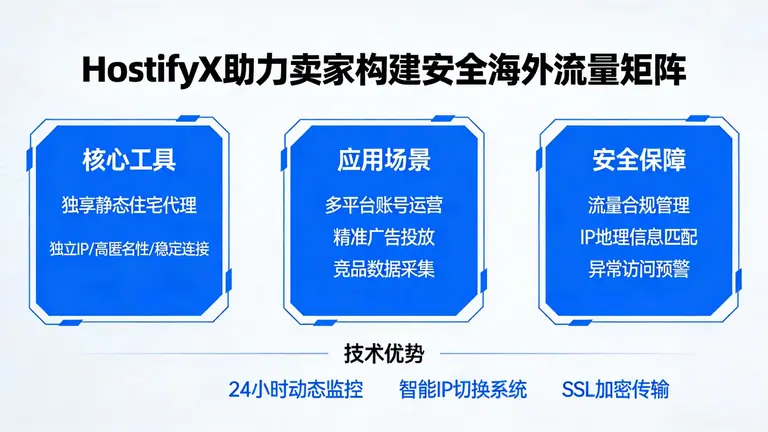 HostifyX助力卖家构建安全海外流量矩阵

核心工具

独享静态住宅代理

独立IP/高匿名性/稳定连接

应用场景

多平台账号运营

精准广告投放

竞品数据采集

安全保障

流量合规管理

IP地理信息匹配

异常访问预警

技术优势

24小时动态监控

智能IP切换系统

SSL加密传输